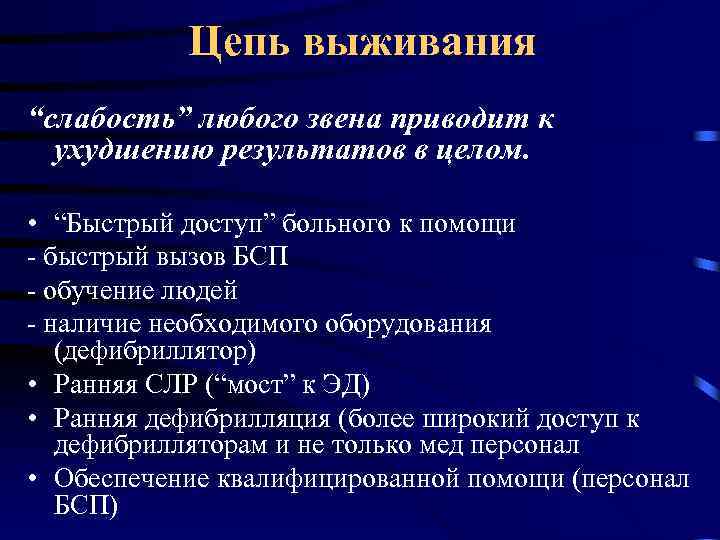 Цепь выживания

“слабость” любого звена приводит к ухудшению результатов в целом.

• “Быстрый доступ” больного к помощи
- быстрый вызов БСП
- обучение людей
- наличие необходимого оборудования (дефибриллятор)
• Ранняя СЛР (“мост” к ЭД)
• Ранняя дефибрилляция (более широкий доступ к дефибрилляторам и не только мед персонал
• Обеспечение квалифицированной помощи (персонал БСП)